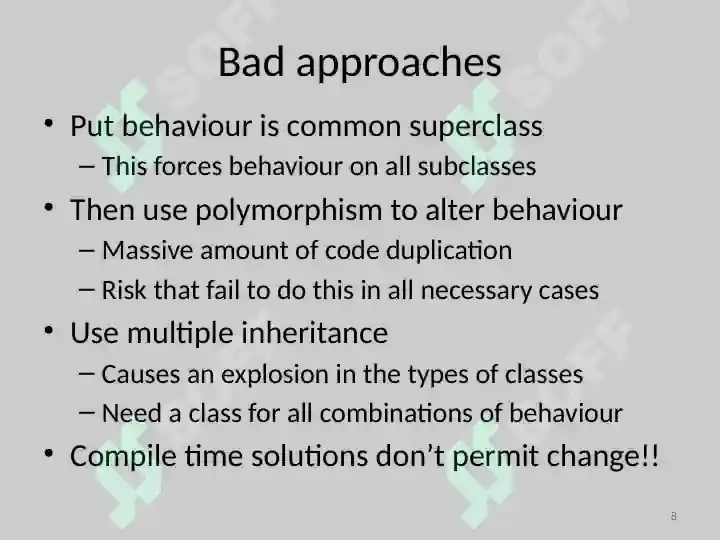 Bad approaches

• Put behaviour is common superclass
  – This forces behaviour on all subclasses
• Then use polymorphism to alter behaviour
  – Massive amount of code duplication
  – Risk that fail to do this in all necessary cases
• Use multiple inheritance
  – Causes an explosion in the types of classes
  – Need a class for all combinations of behaviour
• Compile time solutions don't permit change!!

8